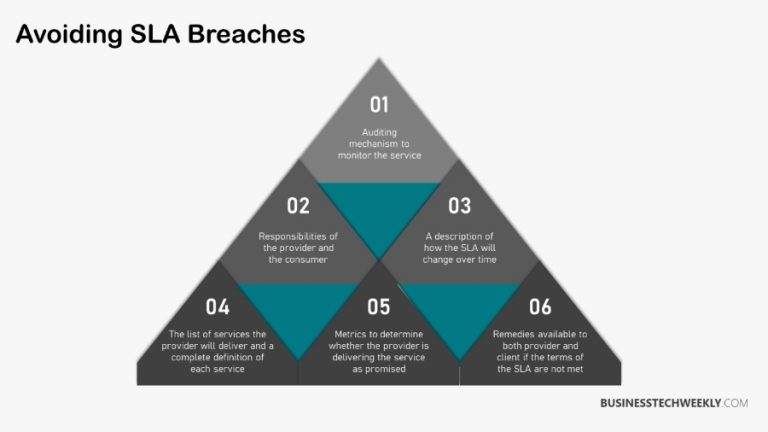 Avoiding SLA Breaches

01

Auditing mechanism to monitor the service

02

Responsibilities of the provider and the consumer

03

A description of how the SLA will change over time

04

The list of services the provider will deliver and a complete definition of each service

05

Metrics to determine whether the provider is delivering the service as promised

06

Remedies available to both provider and client if the terms of the SLA are not met

BUSINESSTECHWEEKLY.COM